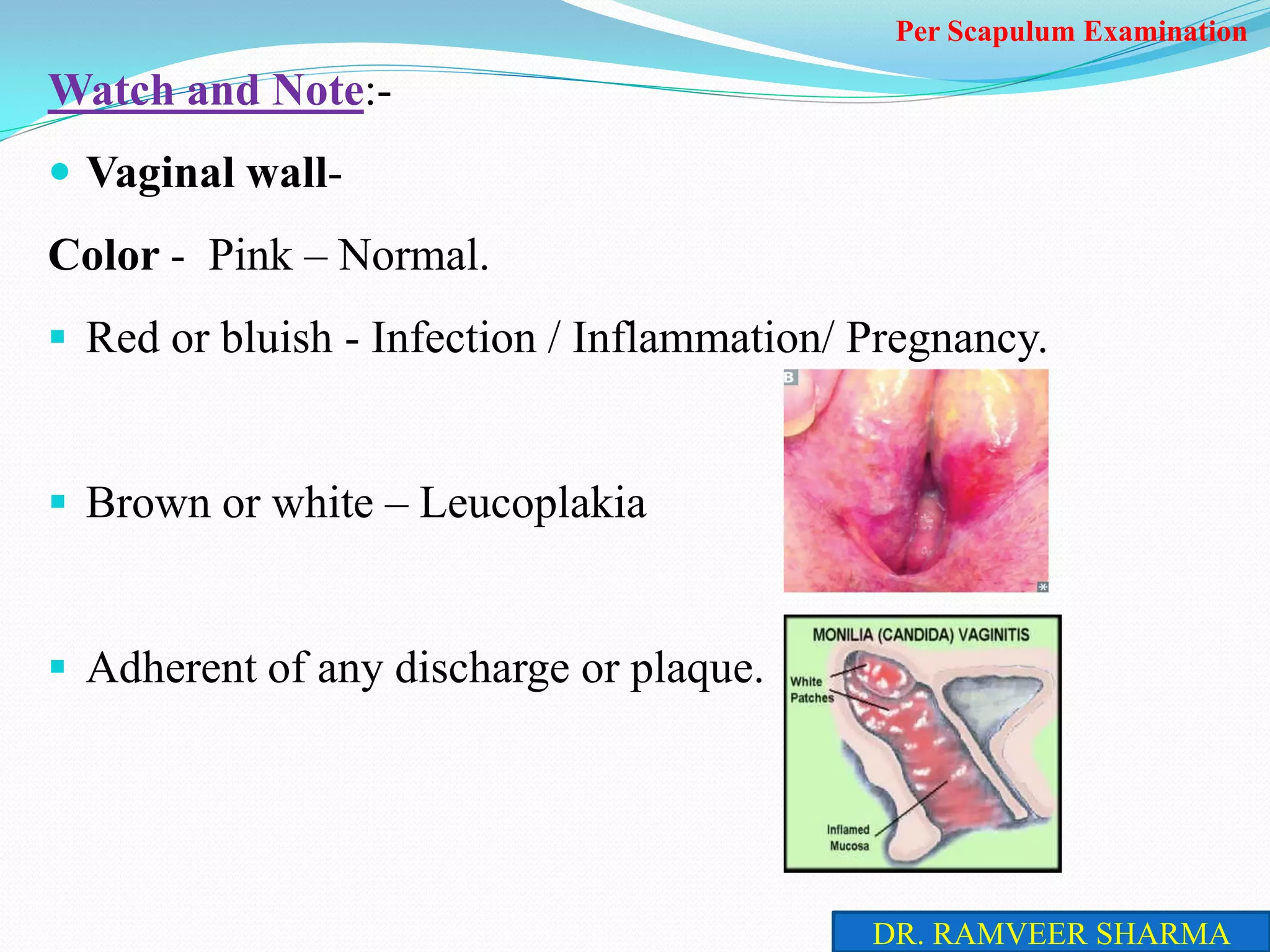 Per Scapulum Examination

Watch and Note:-

Vaginal wall-

Color - Pink – Normal.

Red or bluish - Infection / Inflammation/ Pregnancy.

Brown or white – Leucoplakia

Adherent of any discharge or plaque.

B

MONILIA (CANDIDA) VAGINITIS

White Patches

Inflamed Mucosa

DR. RAMVEER SHARMA